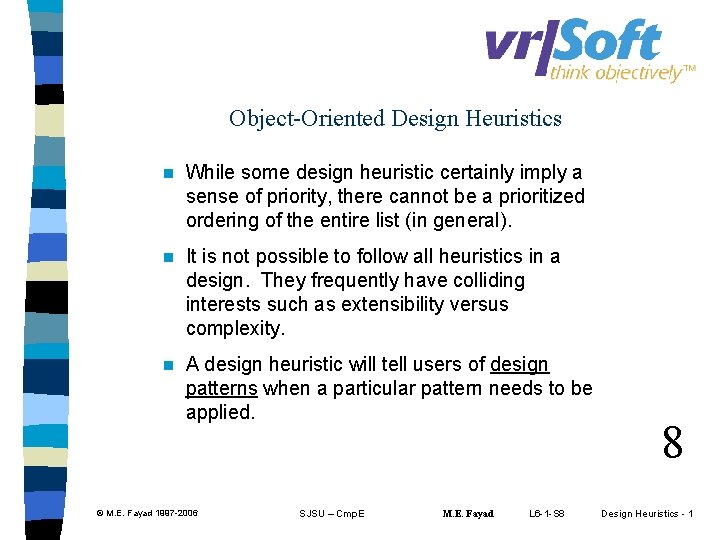 vr|Soft
think objectively™

Object-Oriented Design Heuristics

While some design heuristic certainly imply a sense of priority, there cannot be a prioritized ordering of the entire list (in general).

It is not possible to follow all heuristics in a design. They frequently have colliding interests such as extensibility versus complexity.

A design heuristic will tell users of design patterns when a particular pattern needs to be applied.

8

© M.E. Fayad 1997-2006 SJSU – CmpE M.E. Fayad L6-1-S8 Design Heuristics - 1